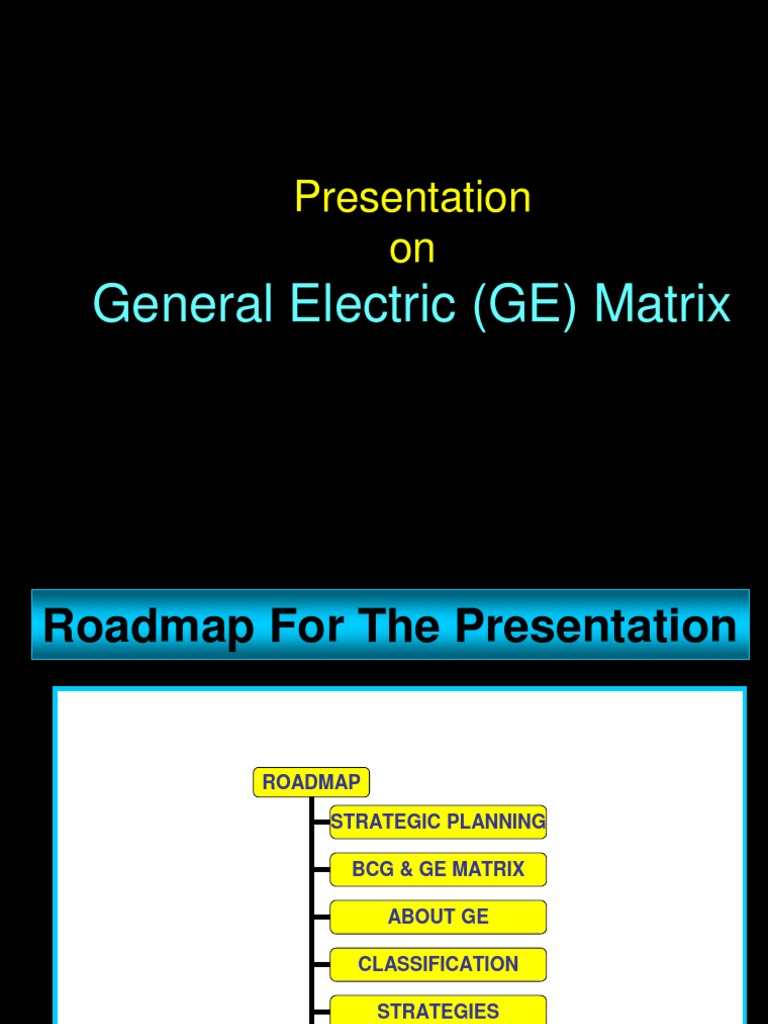 Presentation
on
General Electric (GE) Matrix

Roadmap For The Presentation

ROADMAP
STRATEGIC PLANNING
BCG & GE MATRIX
ABOUT GE
CLASSIFICATION
STRATEGIES